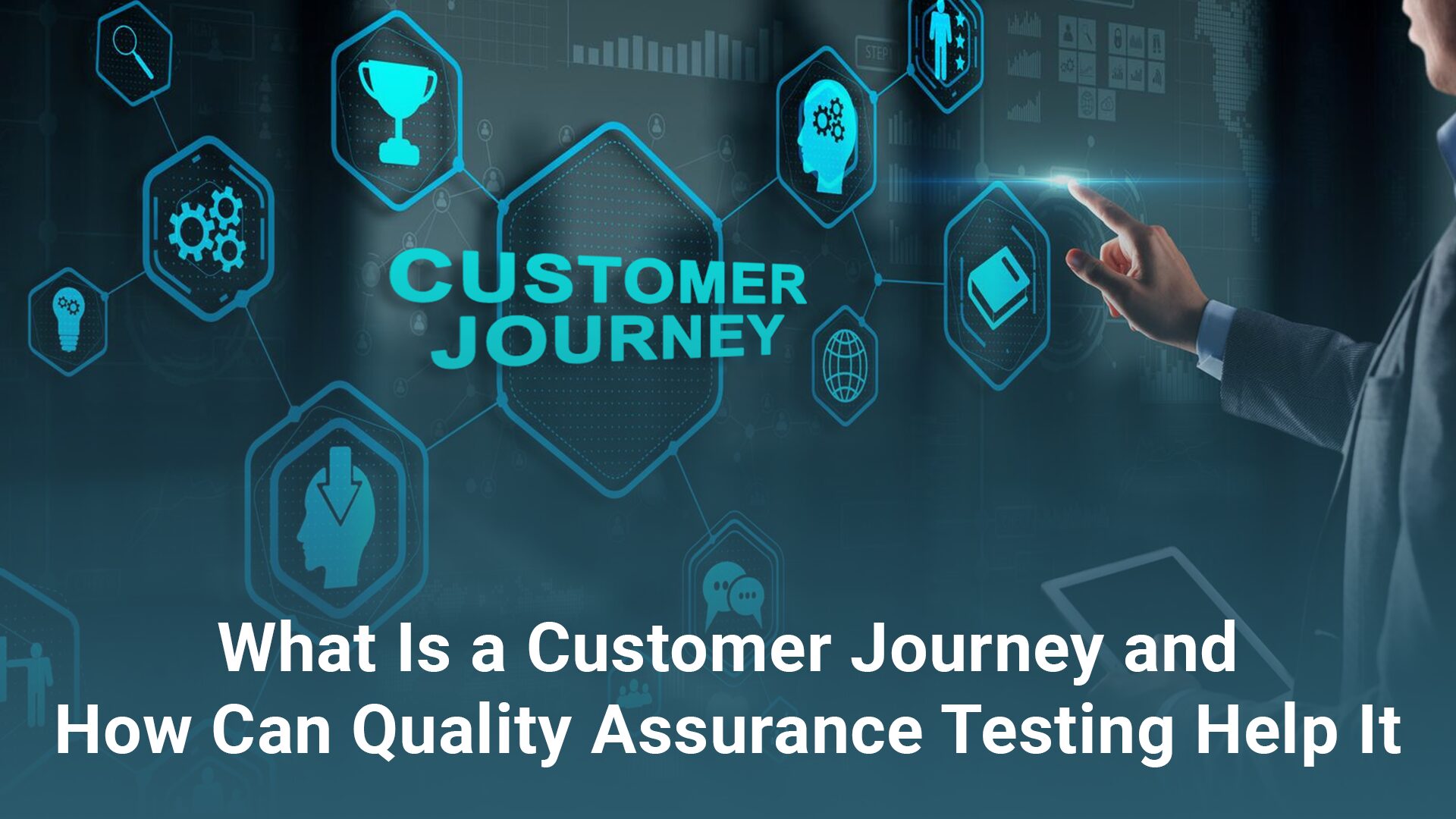 STEP

CUSTOMER JOURNEY

What Is a Customer Journey and How Can Quality Assurance Testing Help It